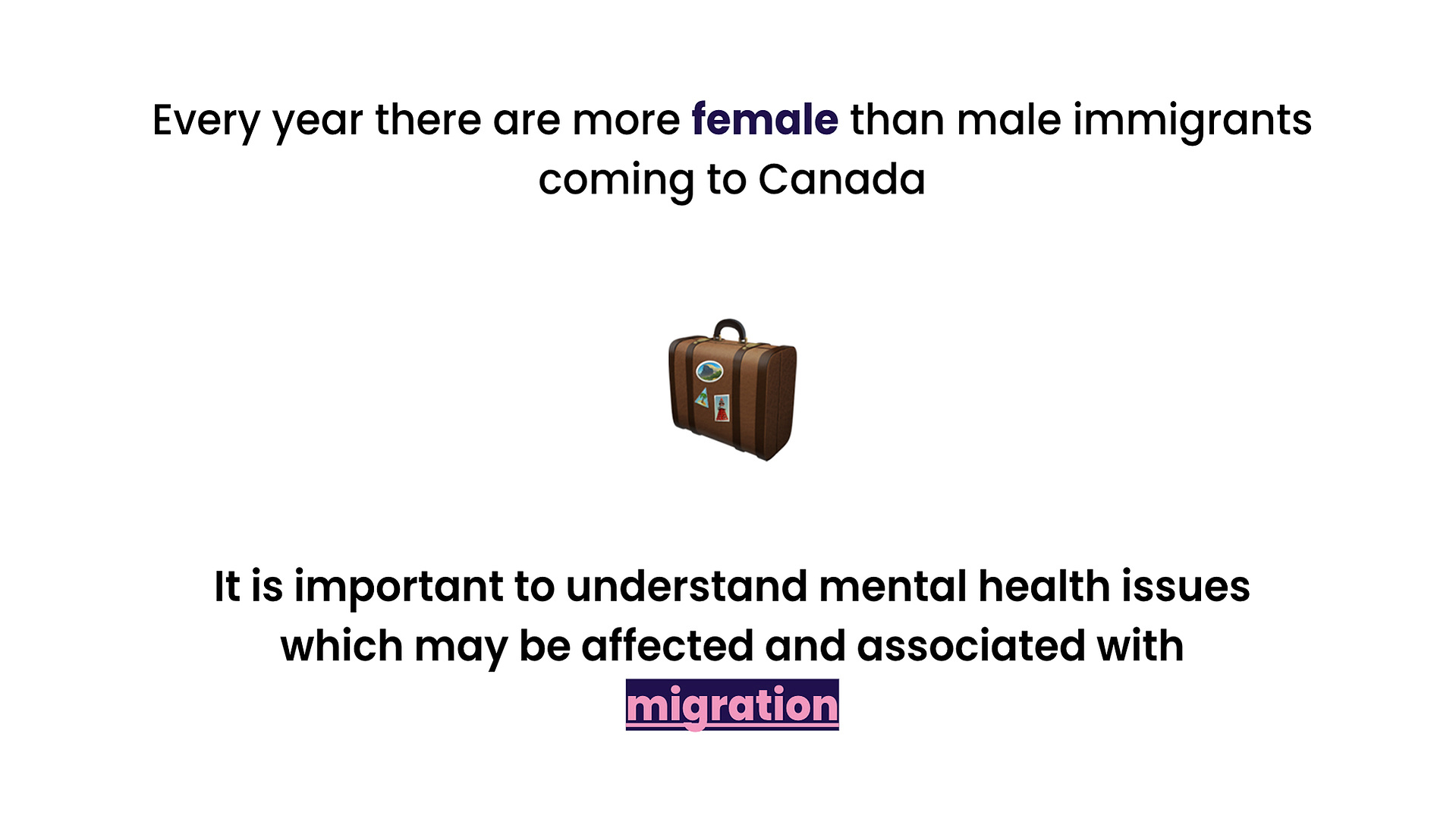 Every year there are more female than male immigrants coming to Canada

It is important to understand mental health issues which may be affected and associated with migration